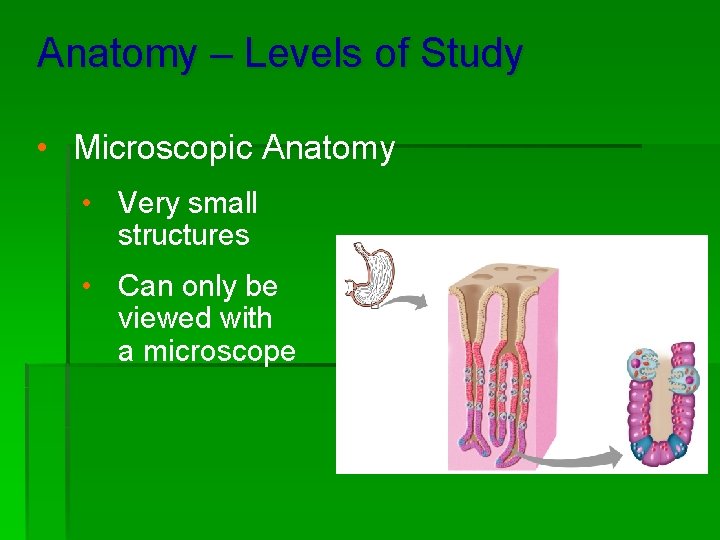 Anatomy – Levels of Study

• Microscopic Anatomy

• Very small structures

• Can only be viewed with a microscope